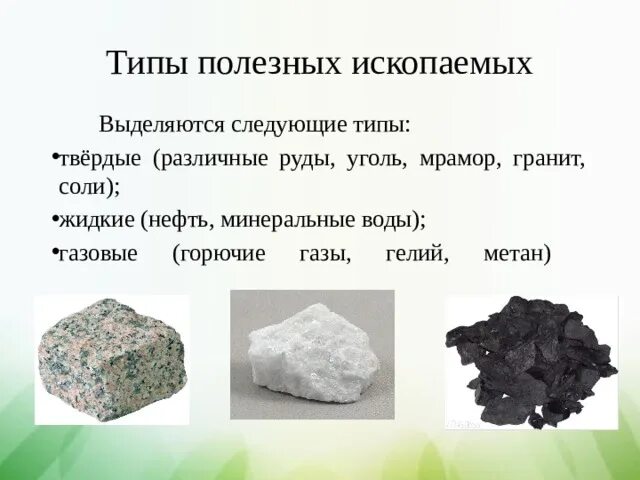 Типы полезных ископаемых

Выделяются следующие типы:

•твёрдые (различные руды, уголь, мрамор, гранит, соли);

•жидкие (нефть, минеральные воды);

•газовые (горючие газы, гелий, метан)